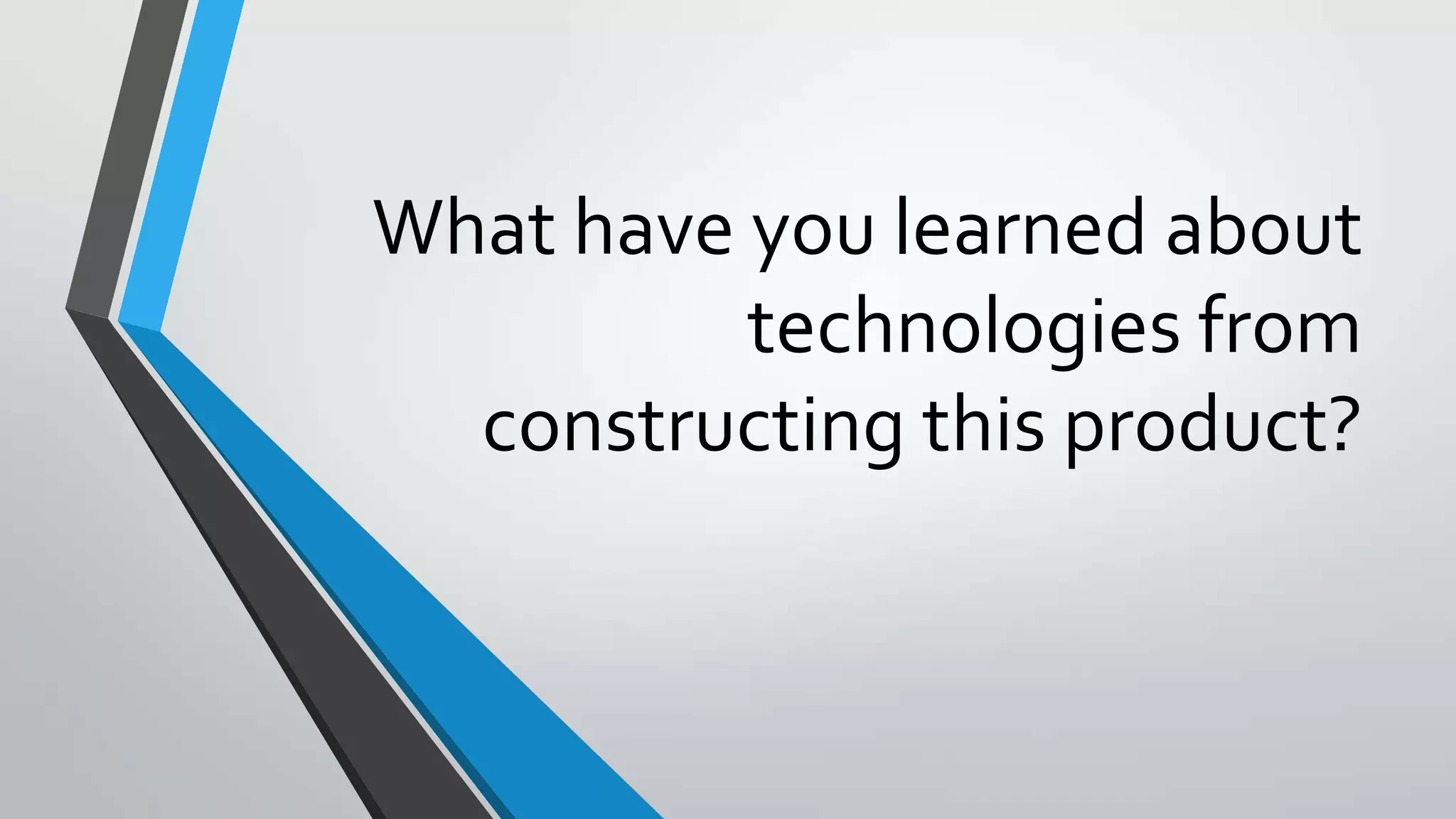 What have you learned about technologies from constructing this product?